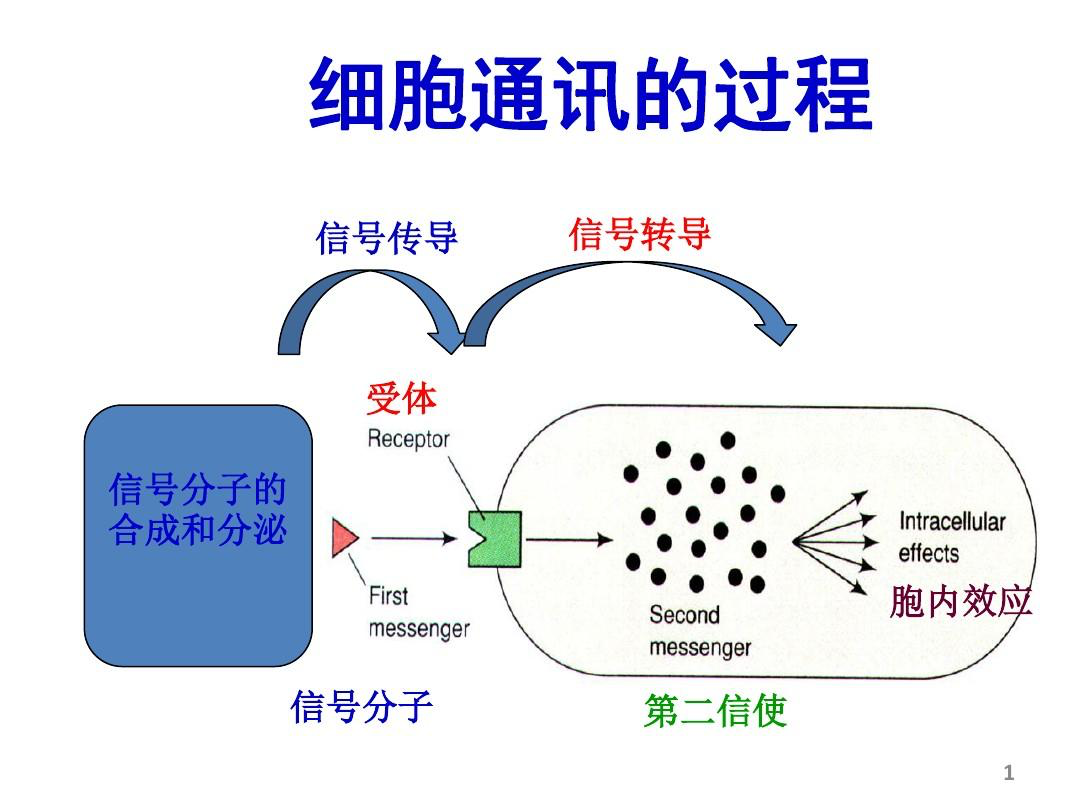 细胞通讯的过程

信号传导

信号转导

受体

Receptor

信号分子的合成和分泌

First messenger

Second messenger

Intracellular effects

胞内效应

信号分子

第二信使

1